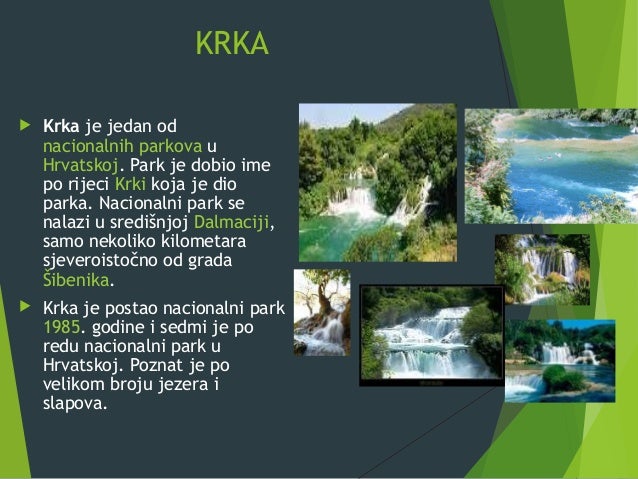 KRKA

Krka je jedan od nacionalnih parkova u Hrvatskoj. Park je dobio ime po rijeci Krki koja je dio parka. Nacionalni park se nalazi u središnjoj Dalmaciji, samo nekoliko kilometara sjeveroistočno od grada Šibenika.

Krka je postao nacionalni park 1985. godine i sedmi je po redu nacionalni park u Hrvatskoj. Poznat je po velikom broju jezera i slapova.